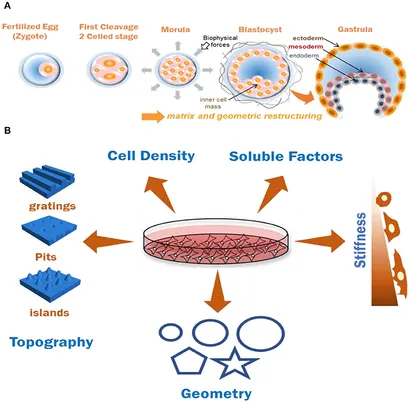 A

Fertilized Egg (Zygote)

First Cleavage 2 Celled stage

Morula

Biophysical forces

Blastocyst

inner cell mass

Gastrula

ectoderm

mesoderm

endoderm

matrix and geometric restructuring

B

Cell Density

Soluble Factors

gratings

Pits

islands

Topography

Stiffness

Geometry